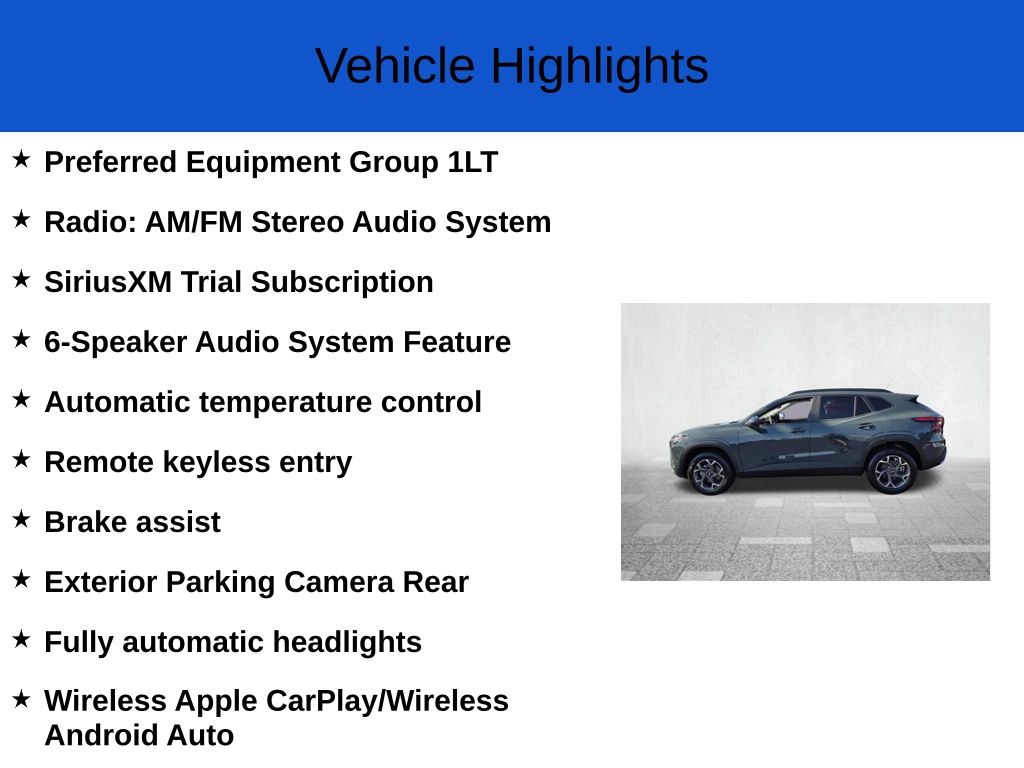 Vehicle Highlights

★ Preferred Equipment Group 1LT

★ Radio: AM/FM Stereo Audio System

★ SiriusXM Trial Subscription

★ 6-Speaker Audio System Feature

★ Automatic temperature control

★ Remote keyless entry

★ Brake assist

★ Exterior Parking Camera Rear

★ Fully automatic headlights

★ Wireless Apple CarPlay/Wireless Android Auto